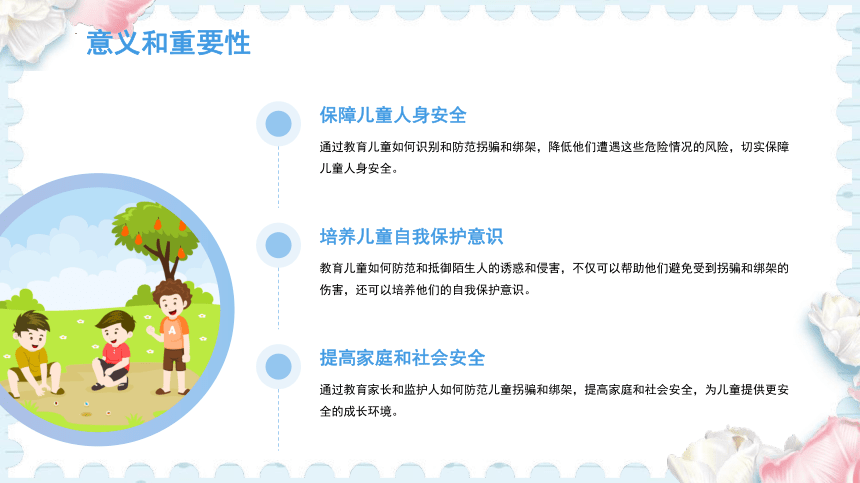 意义和重要性

保障儿童人身安全

通过教育儿童如何识别和防范拐骗和绑架，降低他们遭遇这些危险情况的风险，切实保障儿童人身安全。

培养儿童自我保护意识

教育儿童如何防范和抵御陌生人的诱惑和侵害，不仅可以帮助他们避免受到拐骗和绑架的伤害，还可以培养他们的自我保护意识。

提高家庭和社会安全

通过教育家长和监护人如何防范儿童拐骗和绑架，提高家庭和社会安全，为儿童提供更安全的成长环境。

A